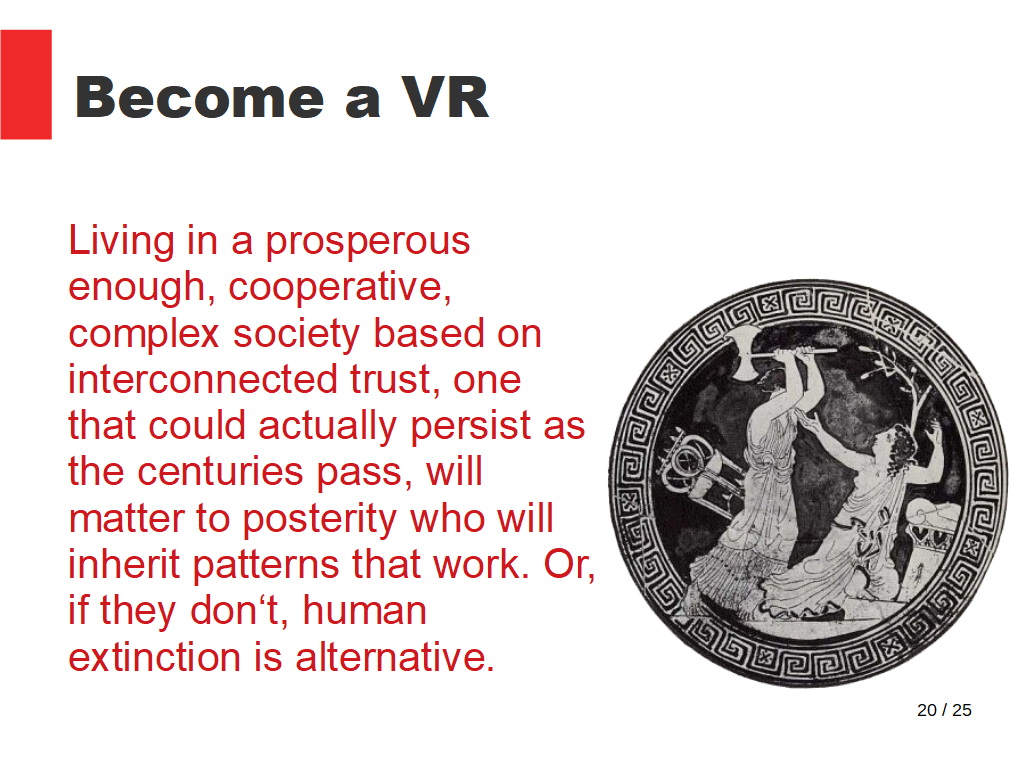 Become a VR

Living in a prosperous enough, cooperative, complex society based on interconnected trust, one that could actually persist as the centuries pass, will matter to posterity who will inherit patterns that work. Or, if they don‘t, human extinction is alternative.

20 / 25